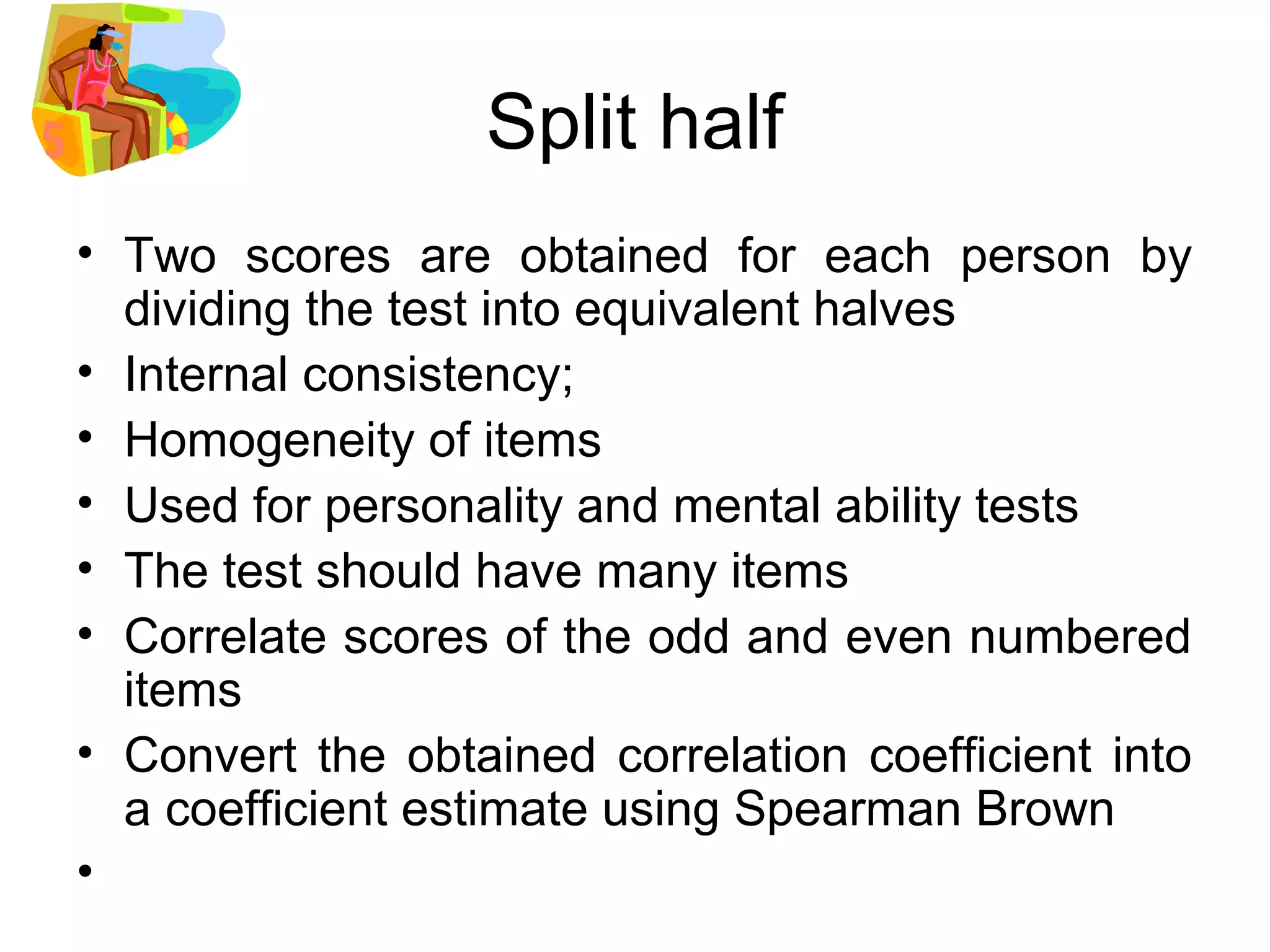 Split half

• Two scores are obtained for each person by dividing the test into equivalent halves
• Internal consistency;
• Homogeneity of items
• Used for personality and mental ability tests
• The test should have many items
• Correlate scores of the odd and even numbered items
• Convert the obtained correlation coefficient into a coefficient estimate using Spearman Brown
•